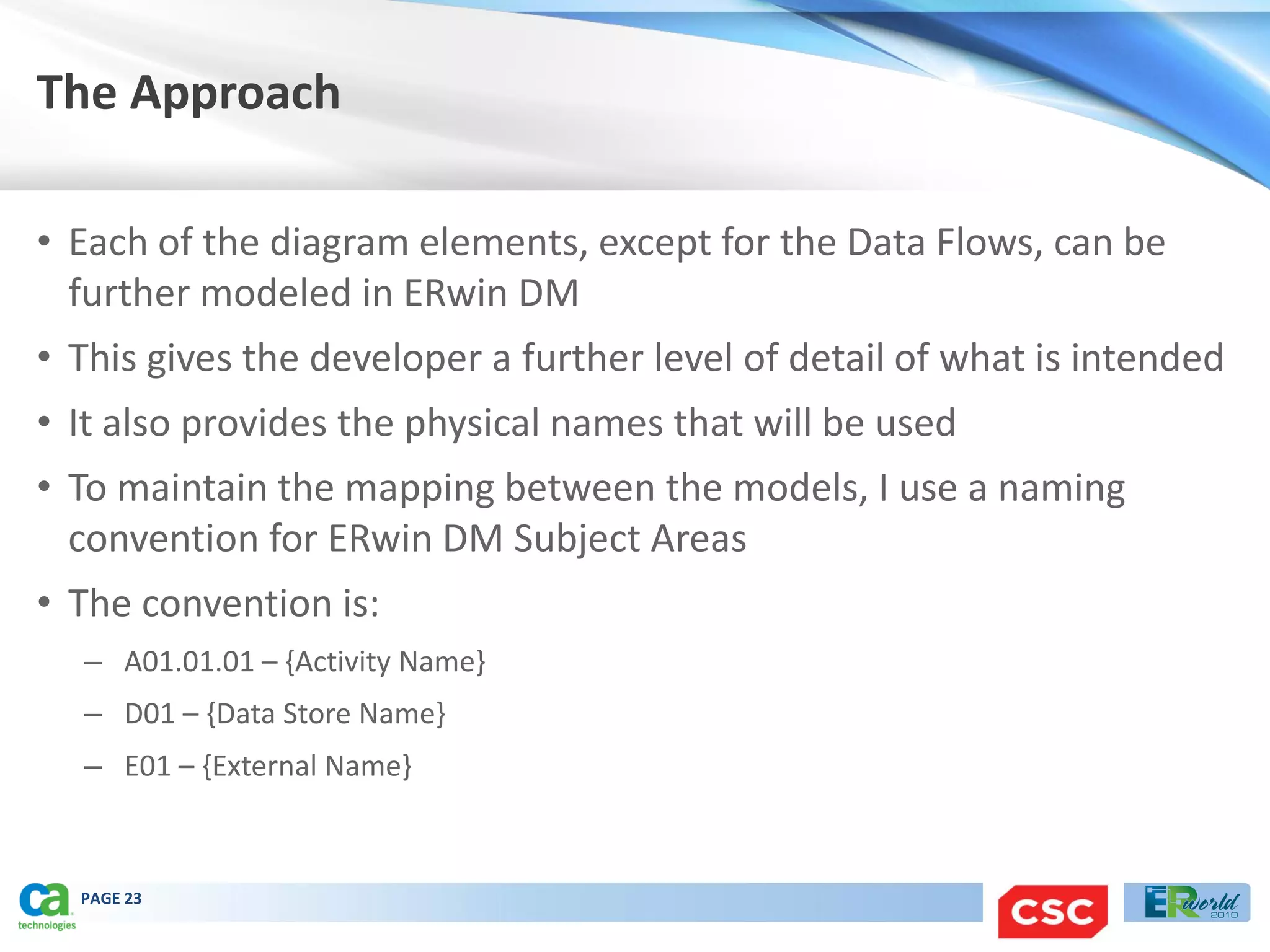 The Approach

• Each of the diagram elements, except for the Data Flows, can be further modeled in ERwin DM

• This gives the developer a further level of detail of what is intended

• It also provides the physical names that will be used

• To maintain the mapping between the models, I use a naming convention for ERwin DM Subject Areas

• The convention is:

– A01.01.01 – {Activity Name}

– D01 – {Data Store Name}

– E01 – {External Name}

ca technologies

PAGE 23

CSC

ERworld 2010